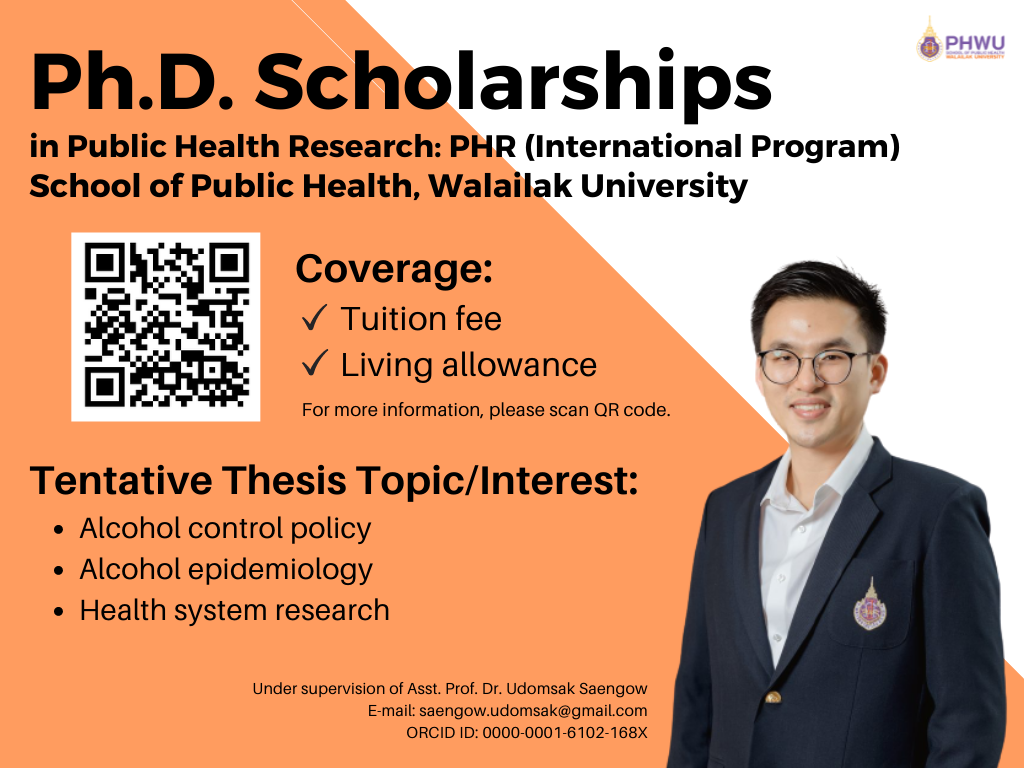 PHWU
SCHOOL OF PUBLIC HEALTH
WALAILAK UNIVERSITY

Ph.D. Scholarships

in Public Health Research: PHR (International Program)
School of Public Health, Walailak University

Coverage:

✓ Tuition fee
✓ Living allowance

For more information, please scan QR code.

Tentative Thesis Topic/Interest:

• Alcohol control policy
• Alcohol epidemiology
• Health system research

Under supervision of Asst. Prof. Dr. Udomsak Saengow
E-mail: saengow.udomsak@gmail.com
ORCID ID: 0000-0001-6102-168X